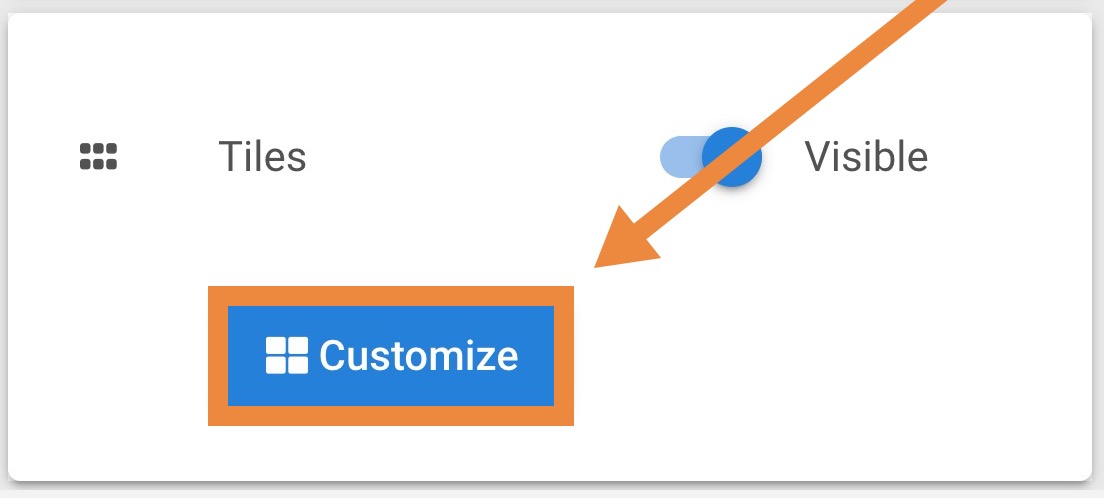 Tiles

Visible

Customize